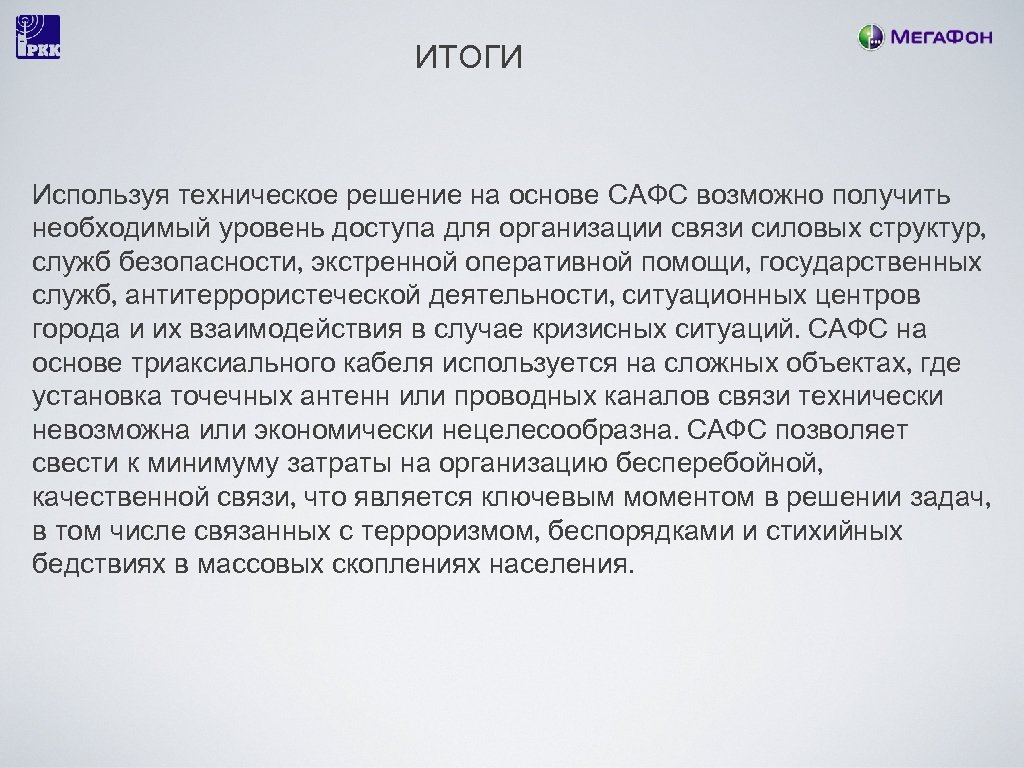 РКК

ИТОГИ

МегаФон

Используя техническое решение на основе САФС возможно получить необходимый уровень доступа для организации связи силовых структур, служб безопасности, экстренной оперативной помощи, государственных служб, антитеррористеческой деятельности, ситуационных центров города и их взаимодействия в случае кризисных ситуаций. САФС на основе триаксиального кабеля используется на сложных объектах, где установка точечных антенн или проводных каналов связи технически невозможна или экономически нецелесообразна. САФС позволяет свести к минимуму затраты на организацию бесперебойной, качественной связи, что является ключевым моментом в решении задач, в том числе связанных с терроризмом, беспорядками и стихийных бедствиях в массовых скоплениях населения.